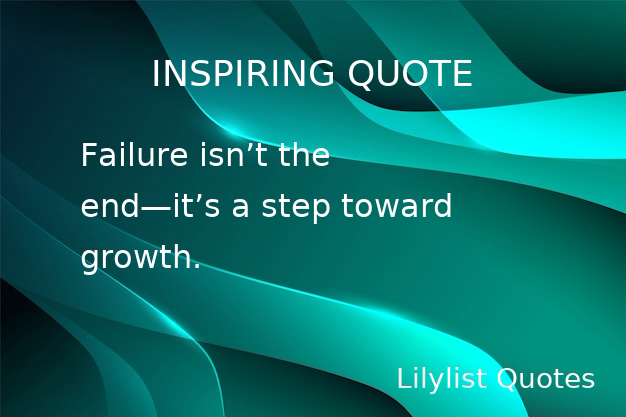 INSPIRING QUOTE

Failure isn’t the end—it’s a step toward growth.

Lilylist Quotes